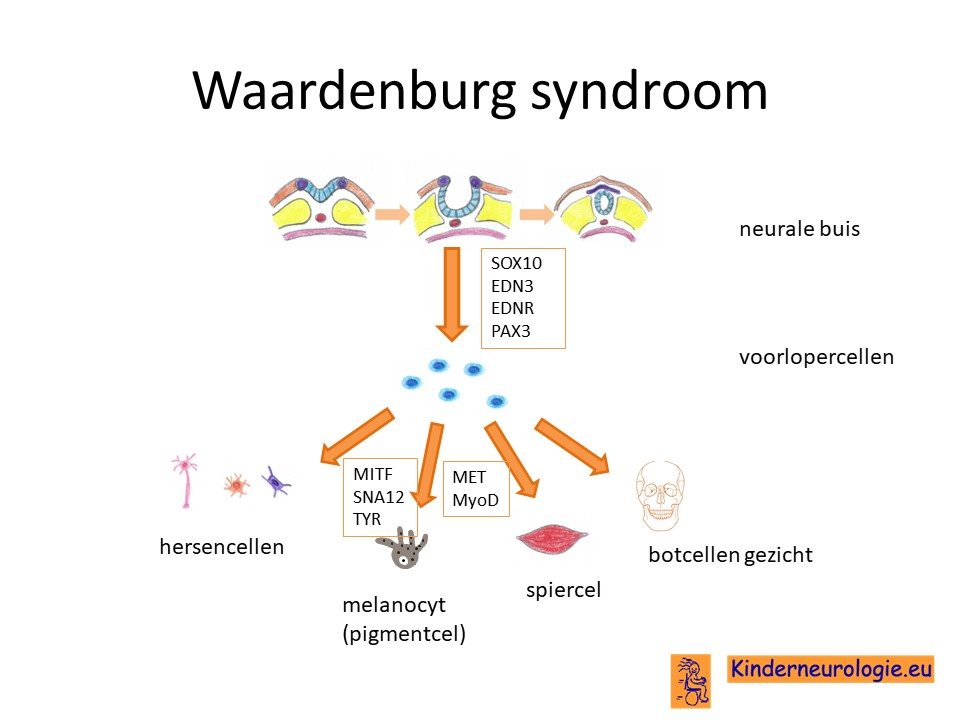 Waardenburg syndroom

neurale buis

SOX10
EDN3
EDNR
PAX3

voorlopercellen

MITF
SNA12
TYR

MET
MyoD

hersencellen

melanocyt
(pigmentcel)

spiercel

botcellen gezicht

Kinderneurologie.eu